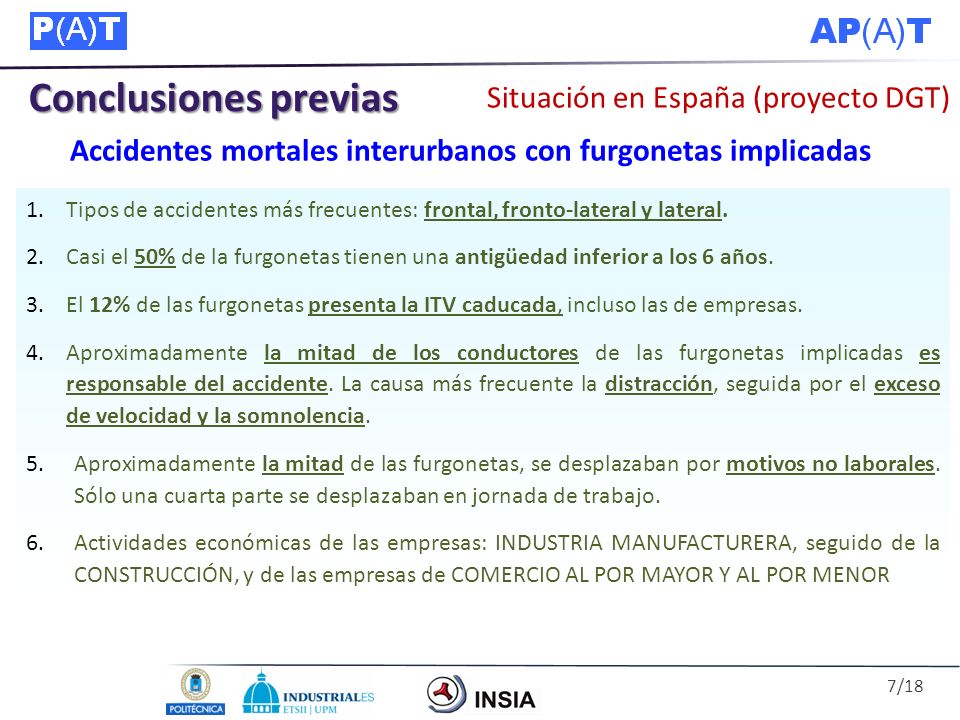 P(A)T

AP(A)T

Conclusiones previas

Situación en España (proyecto DGT)

Accidentes mortales interurbanos con furgonetas implicadas

1. Tipos de accidentes más frecuentes: frontal, fronto-lateral y lateral.

2. Casi el 50% de la furgonetas tienen una antigüedad inferior a los 6 años.

3. El 12% de las furgonetas presenta la ITV caducada, incluso las de empresas.

4. Aproximadamente la mitad de los conductores de las furgonetas implicadas es responsable del accidente. La causa más frecuente la distracción, seguida por el exceso de velocidad y la somnolencia.

5. Aproximadamente la mitad de las furgonetas, se desplazaban por motivos no laborales. Sólo una cuarta parte se desplazaban en jornada de trabajo.

6. Actividades económicas de las empresas: INDUSTRIA MANUFACTURERA, seguido de la CONSTRUCCIÓN, y de las empresas de COMERCIO AL POR MAYOR Y AL POR MENOR

POLITÉCNICA

INDUSTRIALES ETSII | UPM

INSIA

7/18